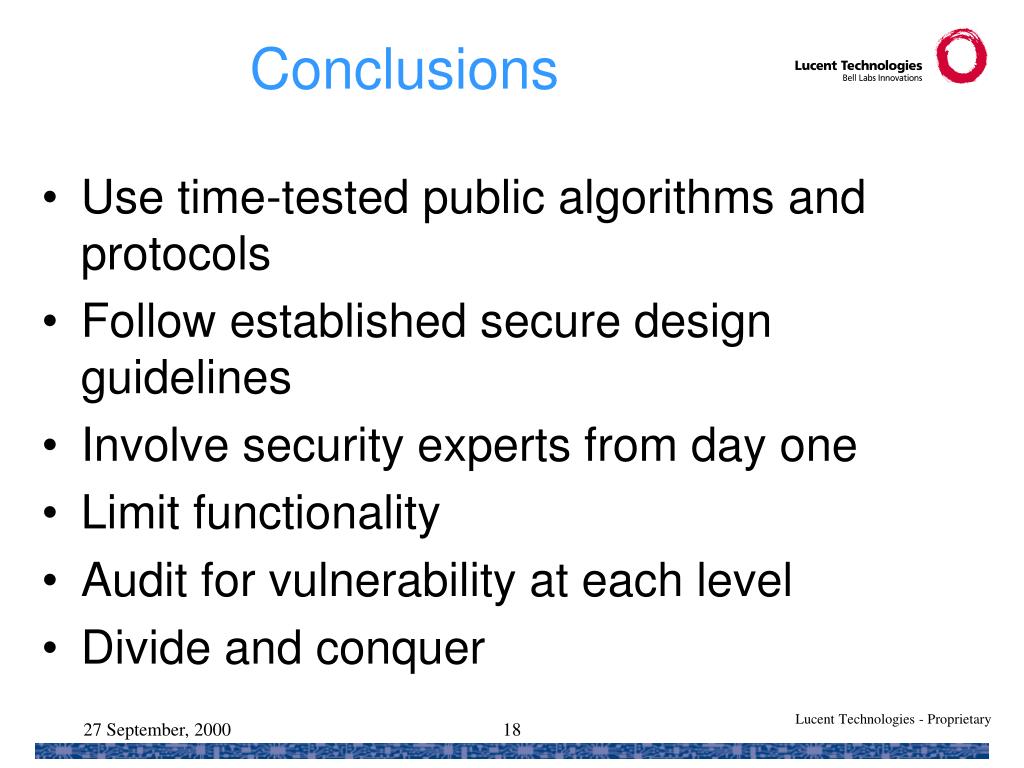 Conclusions

Lucent Technologies
Bell Labs Innovations

• Use time-tested public algorithms and protocols
• Follow established secure design guidelines
• Involve security experts from day one
• Limit functionality
• Audit for vulnerability at each level
• Divide and conquer

27 September, 2000

18

Lucent Technologies - Proprietary